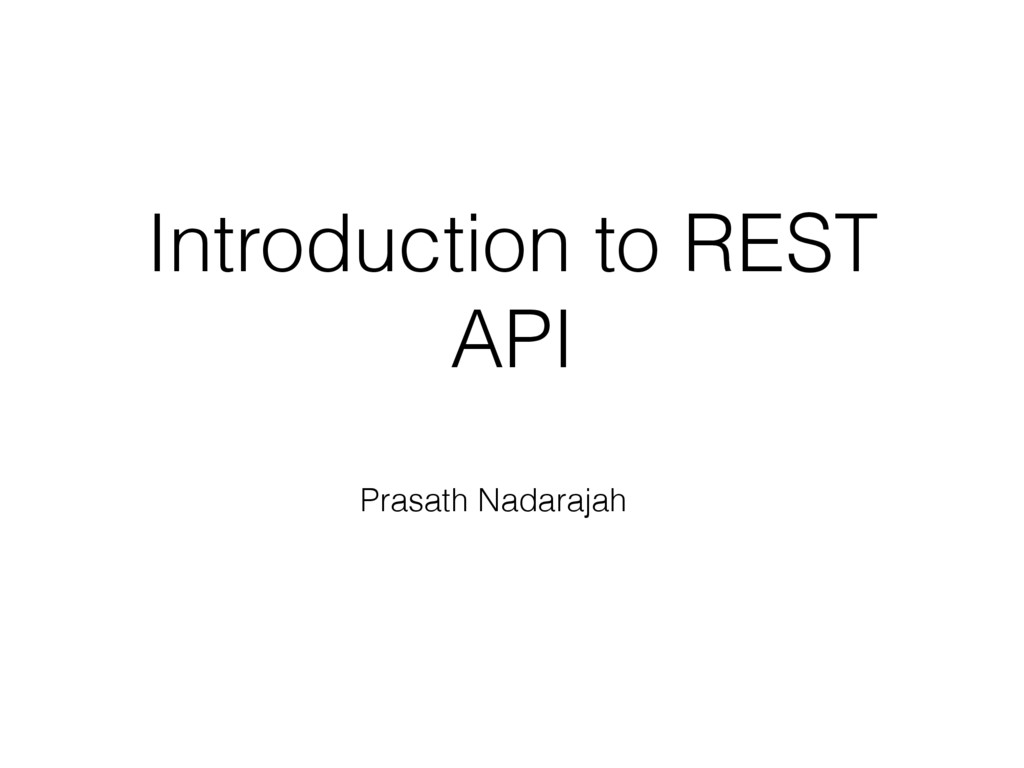 Introduction to REST API

Prasath Nadarajah